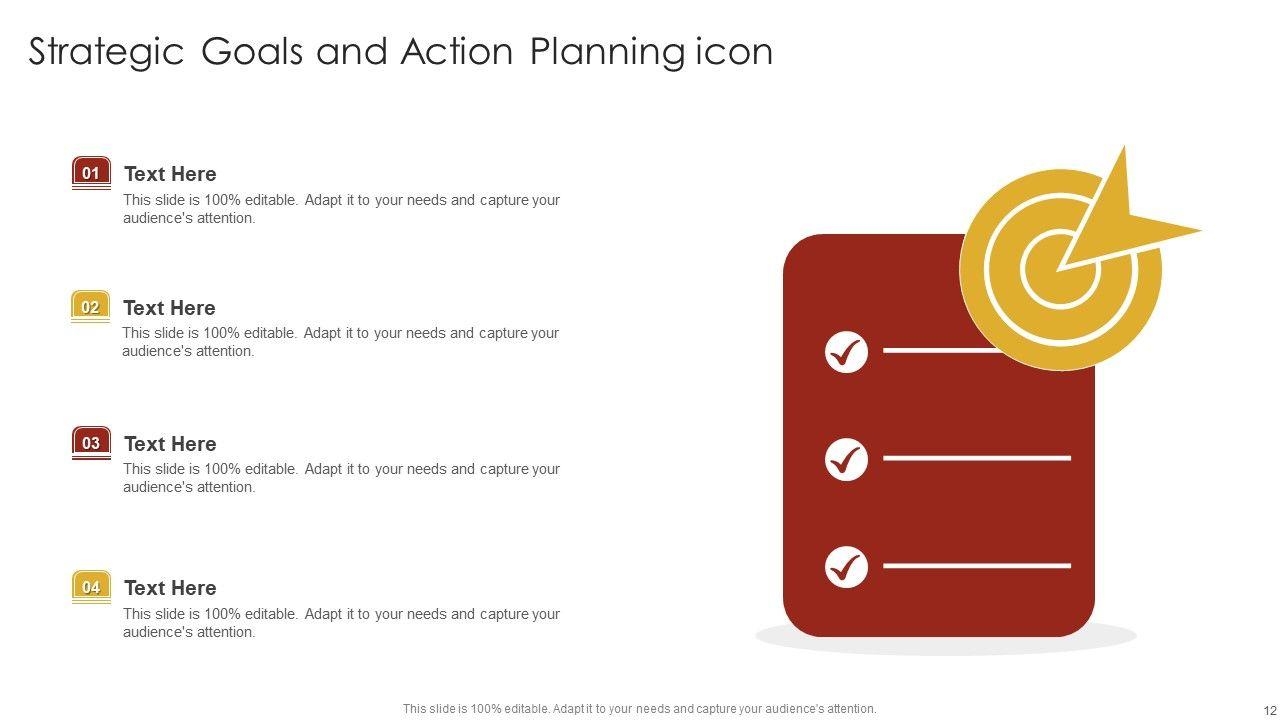 Strategic Goals and Action Planning icon

01
Text Here
This slide is 100% editable. Adapt it to your needs and capture your audience's attention.

02
Text Here
This slide is 100% editable. Adapt it to your needs and capture your audience's attention.

03
Text Here
This slide is 100% editable. Adapt it to your needs and capture your audience's attention.

04
Text Here
This slide is 100% editable. Adapt it to your needs and capture your audience's attention.

This slide is 100% editable. Adapt it to your needs and capture your audience's attention.

12